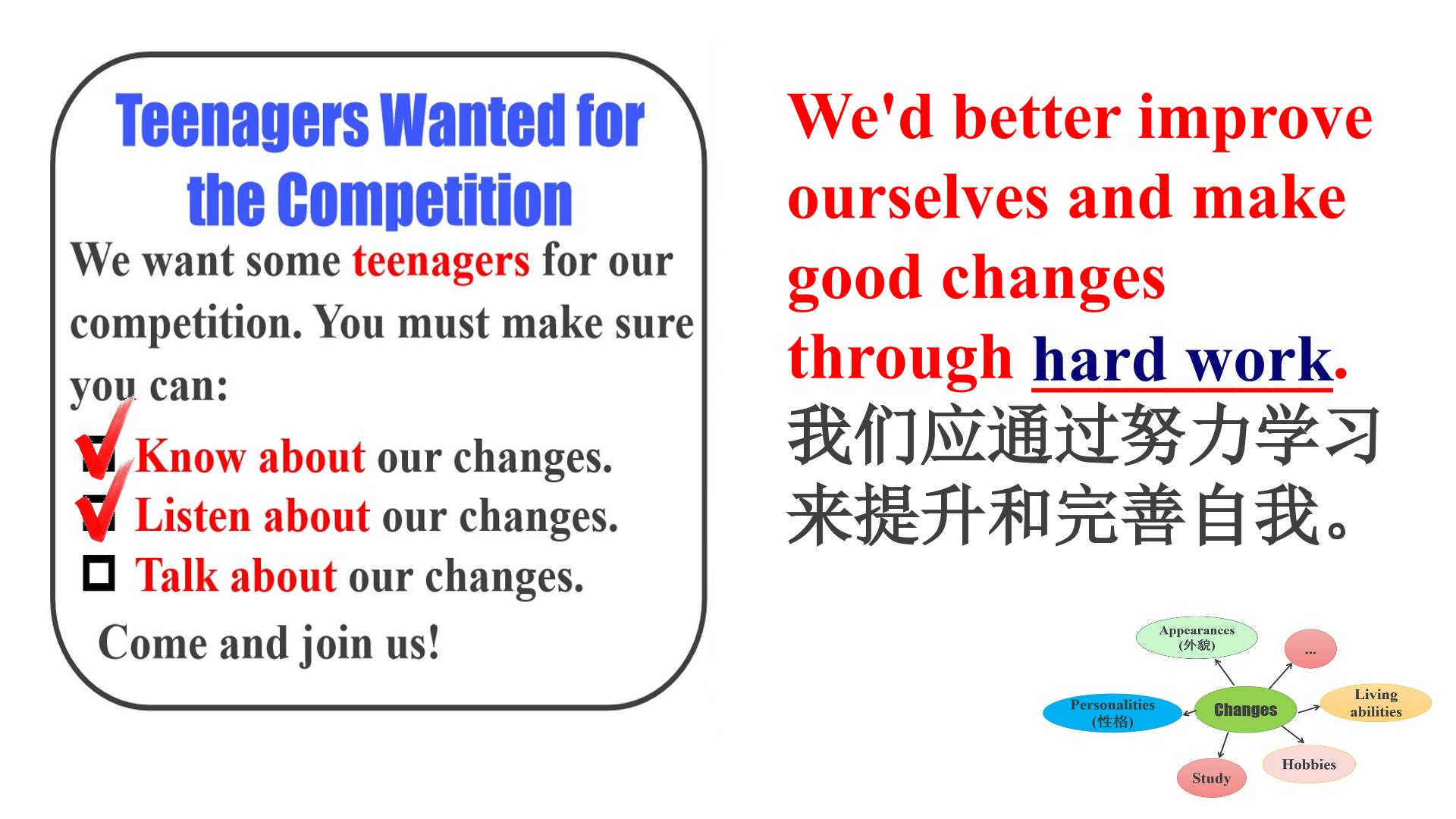 Teenagers Wanted for the Competition

We want some teenagers for our competition. You must make sure you can:

☑ Know about our changes.
☑ Listen about our changes.
☐ Talk about our changes.

Come and join us!

We'd better improve ourselves and make good changes through hard work.

我们应通过努力学习来提升和完善自我。

Appearances
(外貌)

...

Personalities
(性格)

Changes

Living abilities

Study

Hobbies